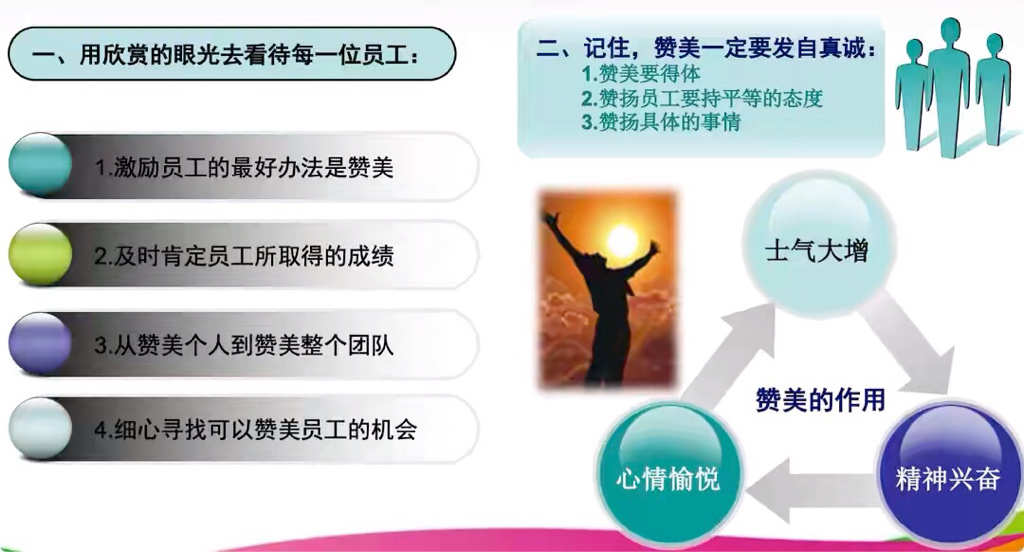 一、用欣赏的眼光去看待每一位员工：

1.激励员工的最好办法是赞美

2.及时肯定员工所取得的成绩

3.从赞美个人到赞美整个团队

4.细心寻找可以赞美员工的机会

二、记住，赞美一定要发自真诚：
1.赞美要得体
2.赞扬员工要持平等的态度
3.赞扬具体的事情

士气大增

赞美的作用

心情愉悦

精神兴奋